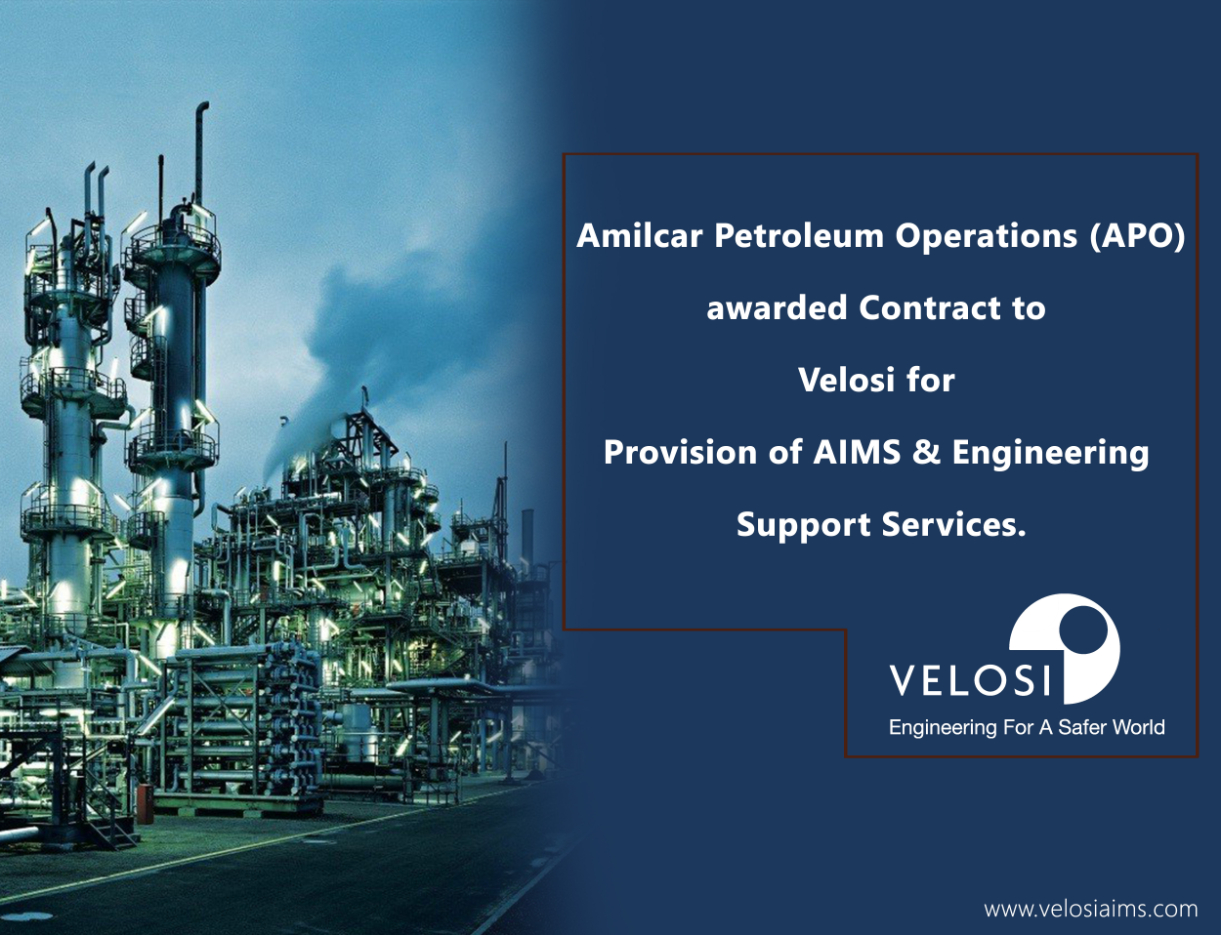 Amilcar Petroleum Operations (APO) awarded Contract to Velosi for Provision of AIMS & Engineering Support Services.

VELOSI
Engineering For A Safer World

www.velosiaims.com